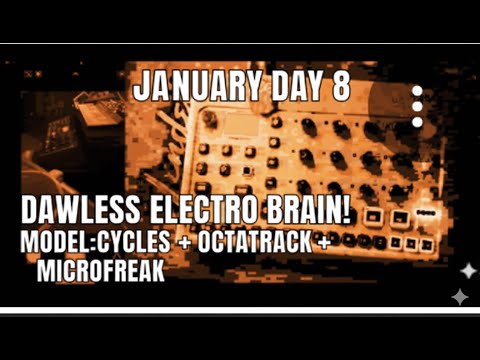 JANUARY DAY 8

DAWLESS ELECTRO BRAIN!
MODEL:CYCLES + OCTATRACK + MICROFREAK